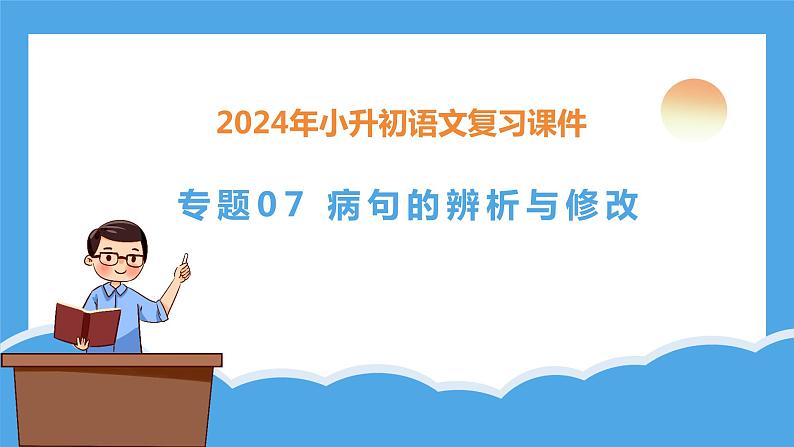 2024年小升初语文复习课件

专题07 病句的辨析与修改